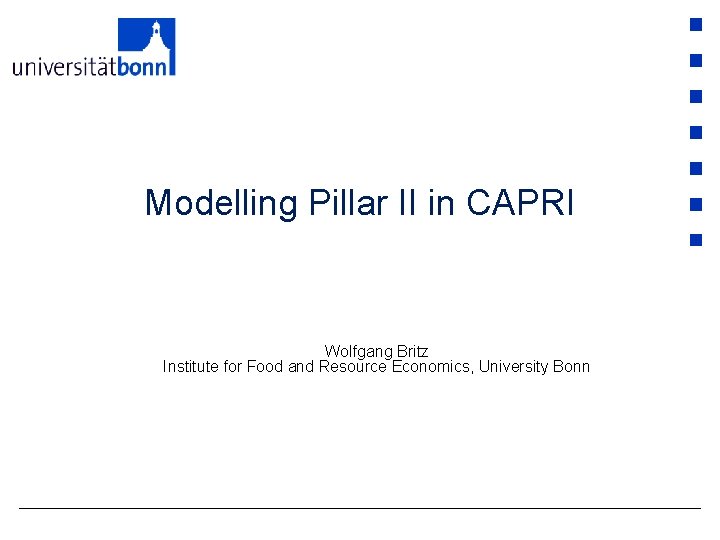 universitätbonn

Modelling Pillar II in CAPRI

Wolfgang Britz
Institute for Food and Resource Economics, University Bonn